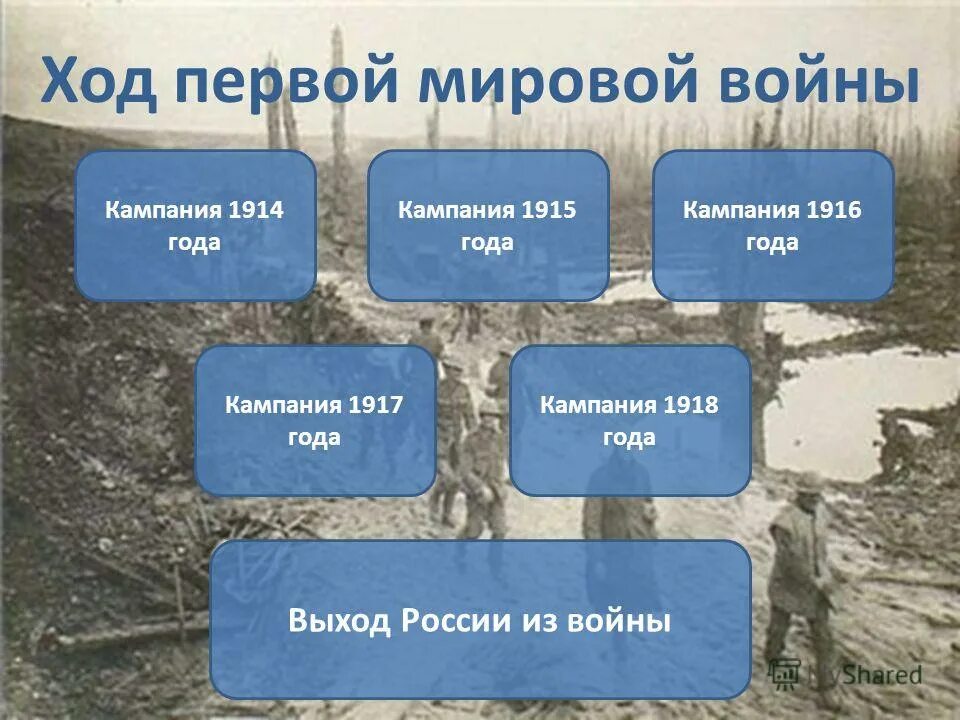 Ход первой мировой войны

Кампания 1914 года

Кампания 1915 года

Кампания 1916 года

Кампания 1917 года

Кампания 1918 года

Выход России из войны

MyShared